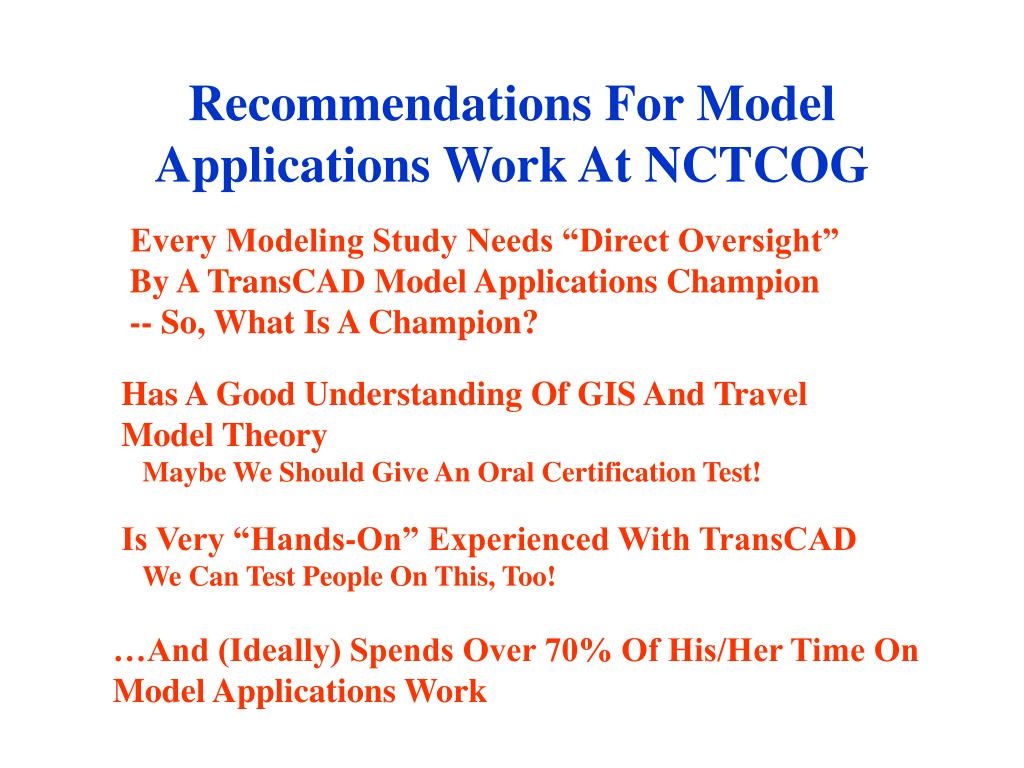 Recommendations For Model Applications Work At NCTCOG

Every Modeling Study Needs “Direct Oversight” By A TransCAD Model Applications Champion -- So, What Is A Champion?

Has A Good Understanding Of GIS And Travel Model Theory

Maybe We Should Give An Oral Certification Test!

Is Very “Hands-On” Experienced With TransCAD

We Can Test People On This, Too!

…And (Ideally) Spends Over 70% Of His/Her Time On Model Applications Work